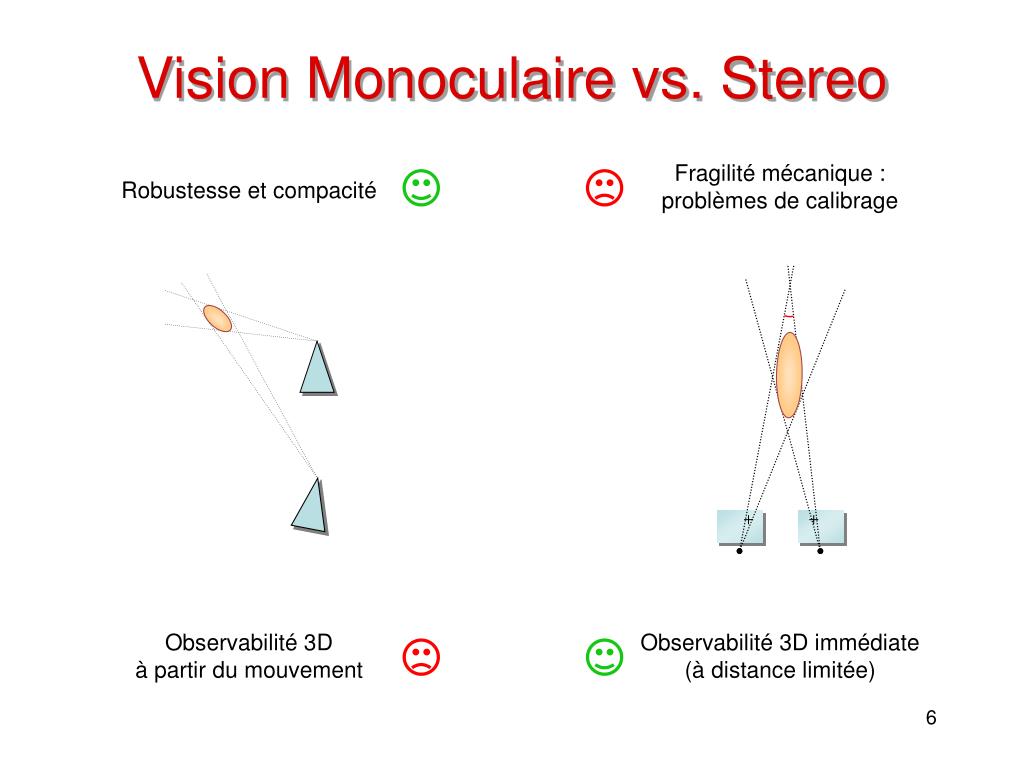 Vision Monoculaire vs. Stereo

Robustesse et compacité ☺

☹ Fragilité mécanique : problèmes de calibrage

Observabilité 3D à partir du mouvement ☹

☺ Observabilité 3D immédiate (à distance limitée)

6